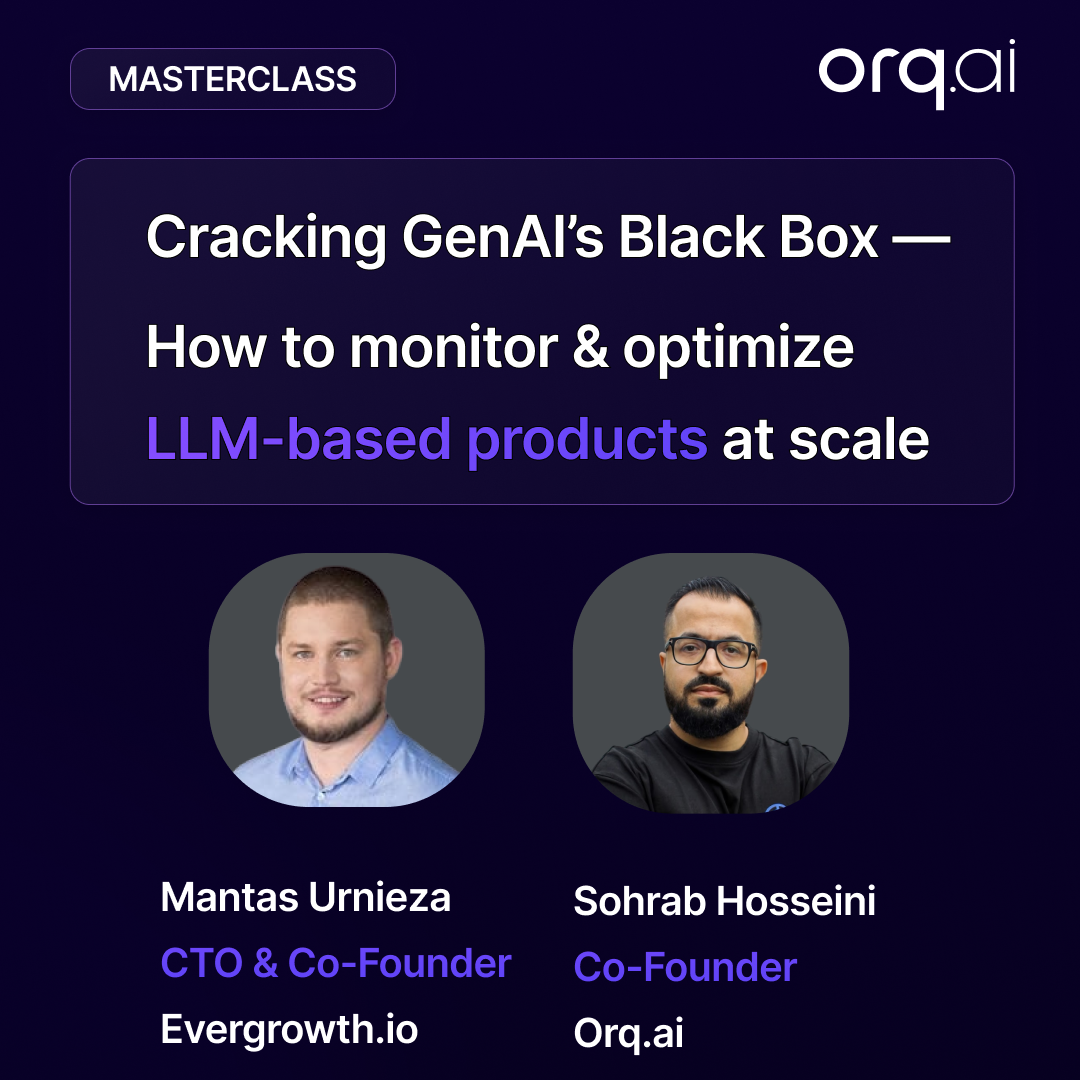 MASTERCLASS

orq.ai

Cracking GenAI's Black Box —

How to monitor & optimize LLM-based products at scale

Mantas Urnieza
CTO & Co-Founder
Evergrowth.io

Sohrab Hosseini
Co-Founder
Orq.ai